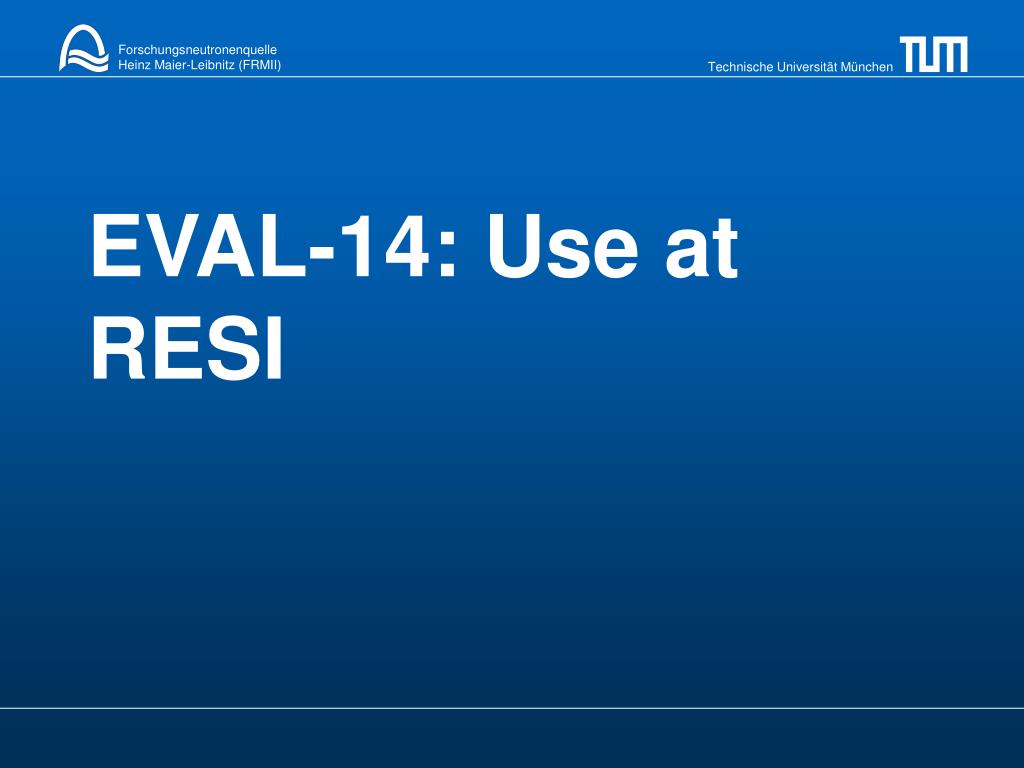 Forschungsneutronenquelle
Heinz Maier-Leibnitz (FRMII)

Technische Universität München

TUM

EVAL-14: Use at RESI